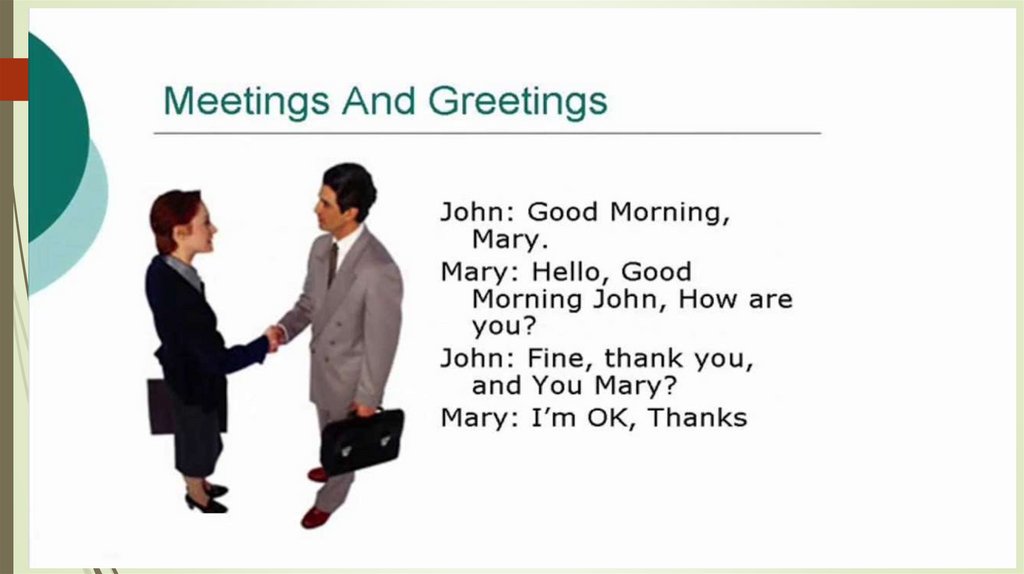 Meetings And Greetings

John: Good Morning, Mary.

Mary: Hello, Good Morning John, How are you?

John: Fine, thank you, and You Mary?

Mary: I'm OK, Thanks